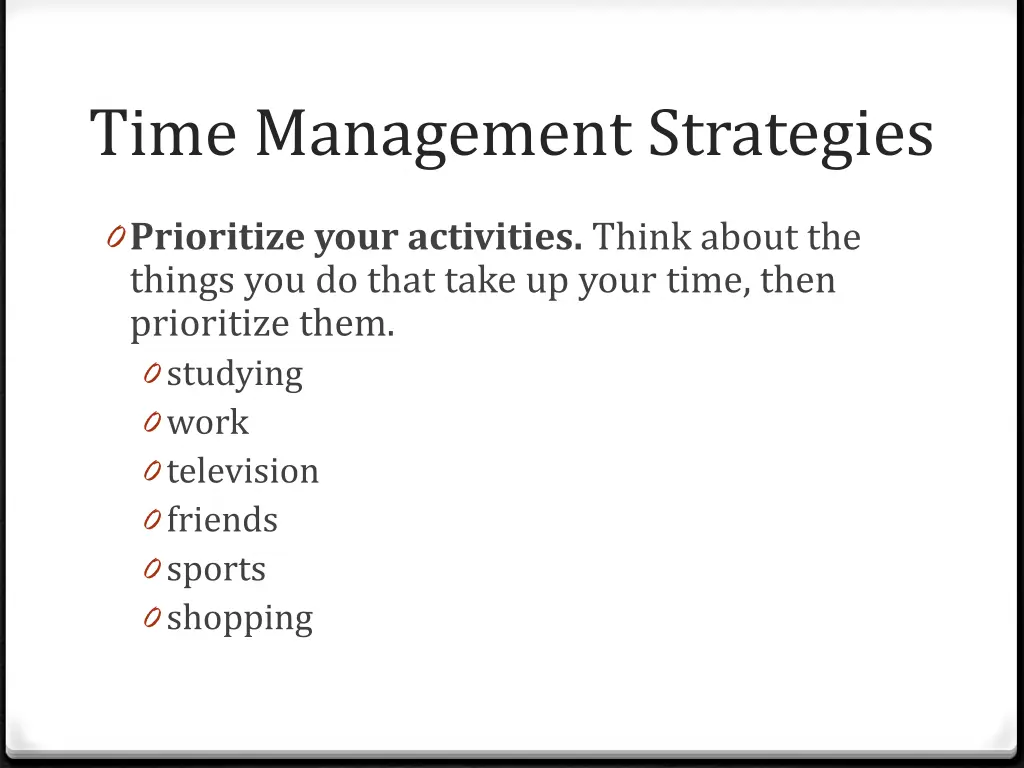 Time Management Strategies

0 Prioritize your activities. Think about the things you do that take up your time, then prioritize them.

0 studying
0 work
0 television
0 friends
0 sports
0 shopping